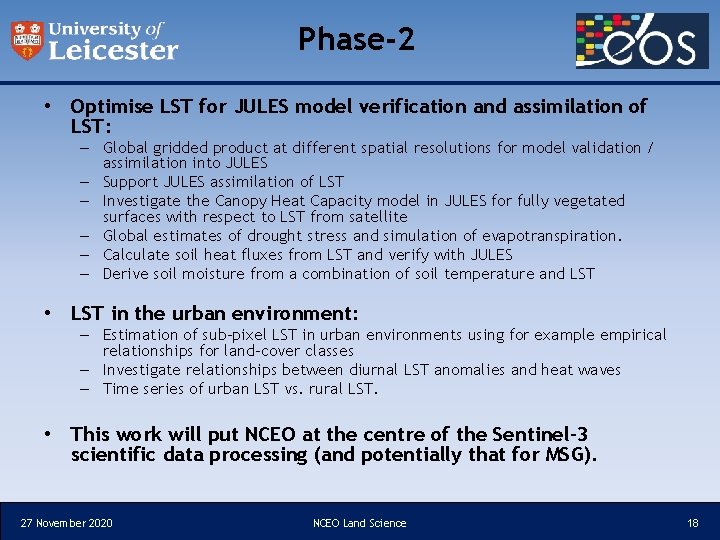 University of Leicester

Phase-2

eos

• Optimise LST for JULES model verification and assimilation of LST:
– Global gridded product at different spatial resolutions for model validation / assimilation into JULES
– Support JULES assimilation of LST
– Investigate the Canopy Heat Capacity model in JULES for fully vegetated surfaces with respect to LST from satellite
– Global estimates of drought stress and simulation of evapotranspiration.
– Calculate soil heat fluxes from LST and verify with JULES
– Derive soil moisture from a combination of soil temperature and LST

• LST in the urban environment:
– Estimation of sub-pixel LST in urban environments using for example empirical relationships for land-cover classes
– Investigate relationships between diurnal LST anomalies and heat waves
– Time series of urban LST vs. rural LST.

• This work will put NCEO at the centre of the Sentinel-3 scientific data processing (and potentially that for MSG).

27 November 2020

NCEO Land Science

18